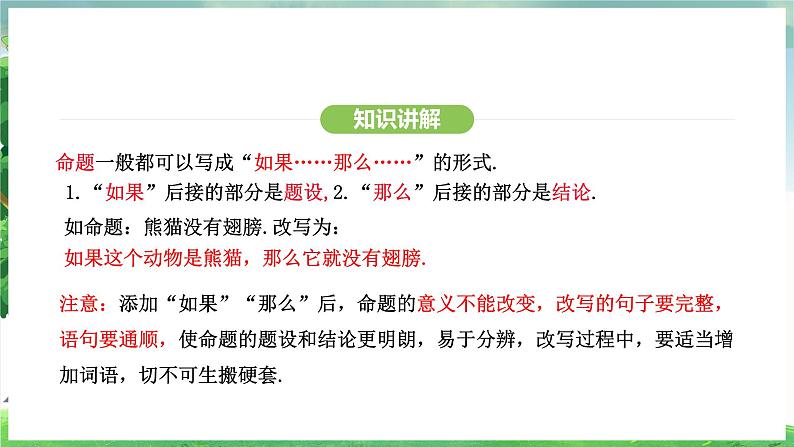 知识讲解

命题一般都可以写成“如果……那么……”的形式.

1.“如果”后接的部分是题设, 2.“那么”后接的部分是结论.

如命题：熊猫没有翅膀. 改写为：

如果这个动物是熊猫，那么它就没有翅膀.

注意：添加“如果”“那么”后，命题的意义不能改变，改写的句子要完整，语句要通顺，使命题的题设和结论更明朗，易于分辨，改写过程中，要适当增加词语，切不可生搬硬套.